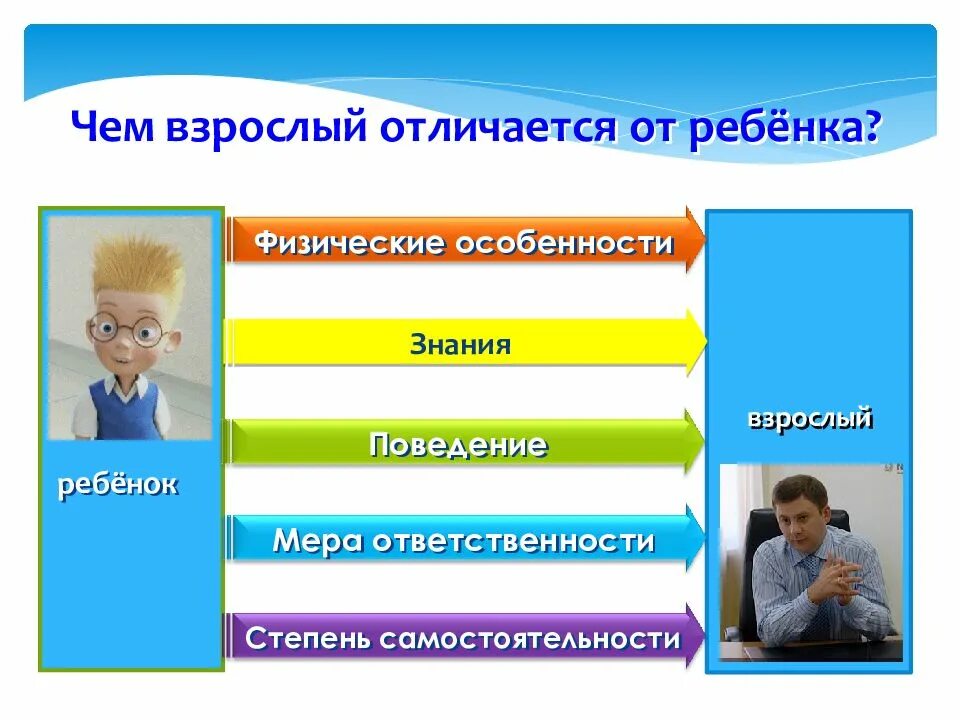 Чем взрослый отличается от ребёнка?

ребёнок

Физические особенности

Знания

Поведение

Мера ответственности

Степень самостоятельности

взрослый